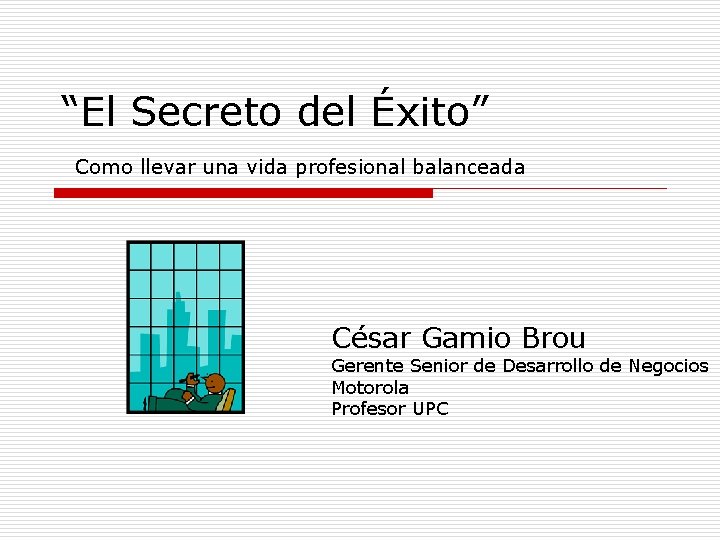 “El Secreto del Éxito”

Como llevar una vida profesional balanceada

César Gamio Brou
Gerente Senior de Desarrollo de Negocios
Motorola
Profesor UPC